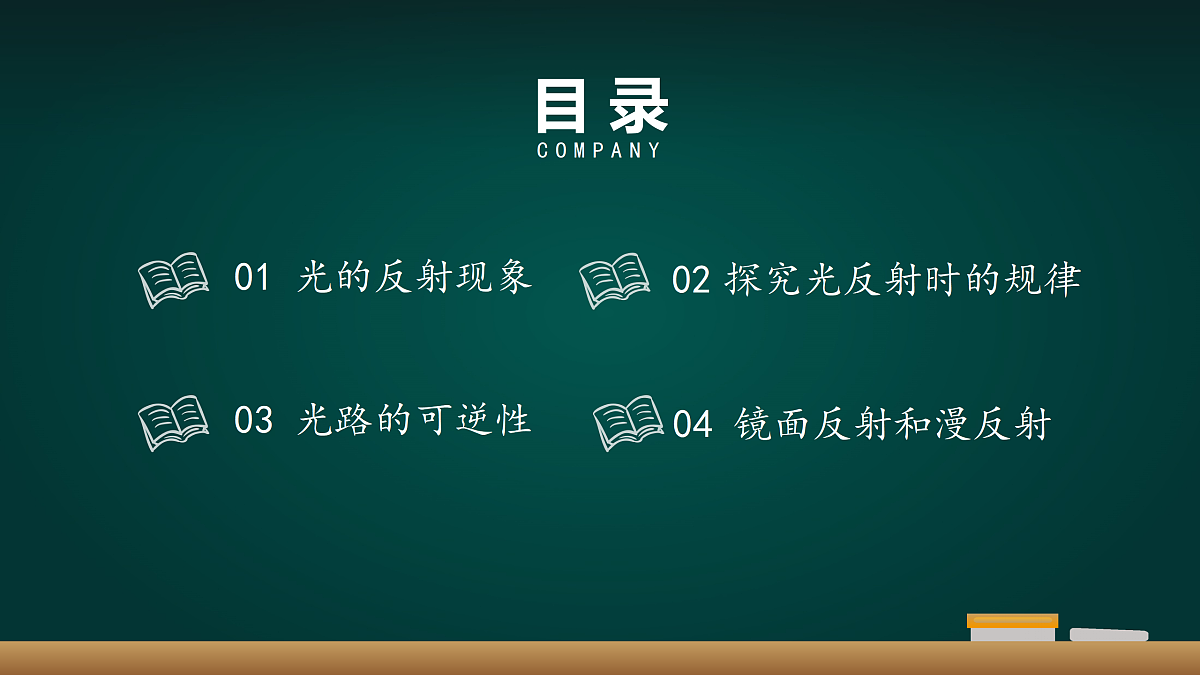 目录
COMPANY

01 光的反射现象

02 探究光反射时的规律

03 光路的可逆性

04 镜面反射和漫反射